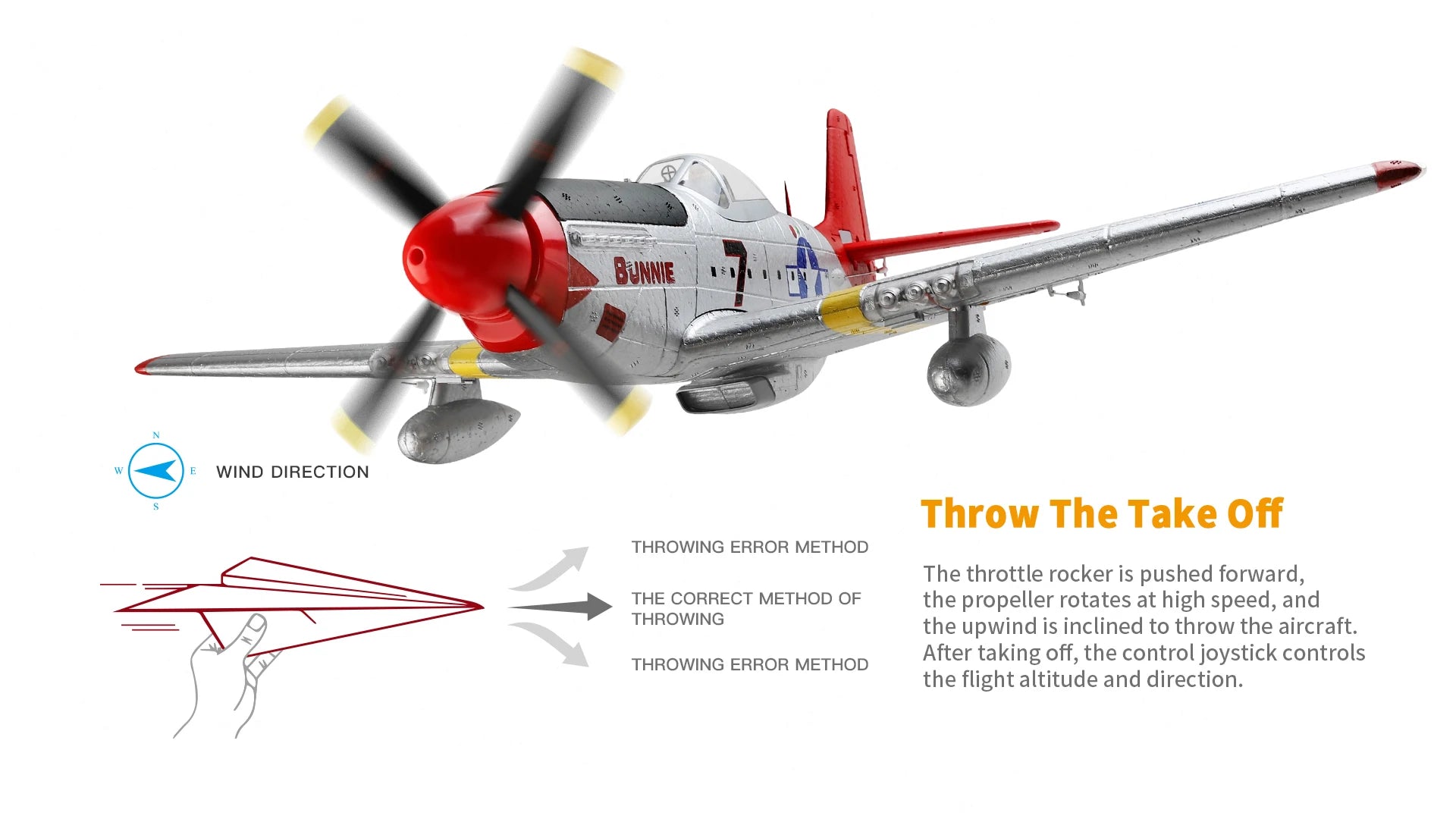 BUNNIE

7

N

W

E

S

WIND DIRECTION

THROWING ERROR METHOD

THE CORRECT METHOD OF THROWING

THROWING ERROR METHOD

Throw The Take Off

The throttle rocker is pushed forward, the propeller rotates at high speed, and the upwind is inclined to throw the aircraft. After taking off, the control joystick controls the flight altitude and direction.